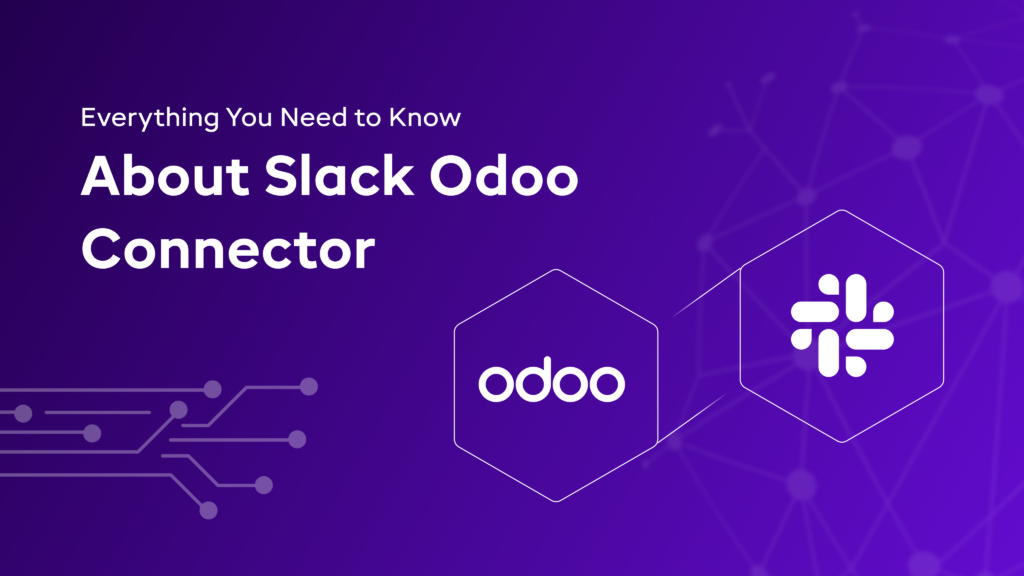 Everything You Need to Know

About Slack Odoo Connector

odoo